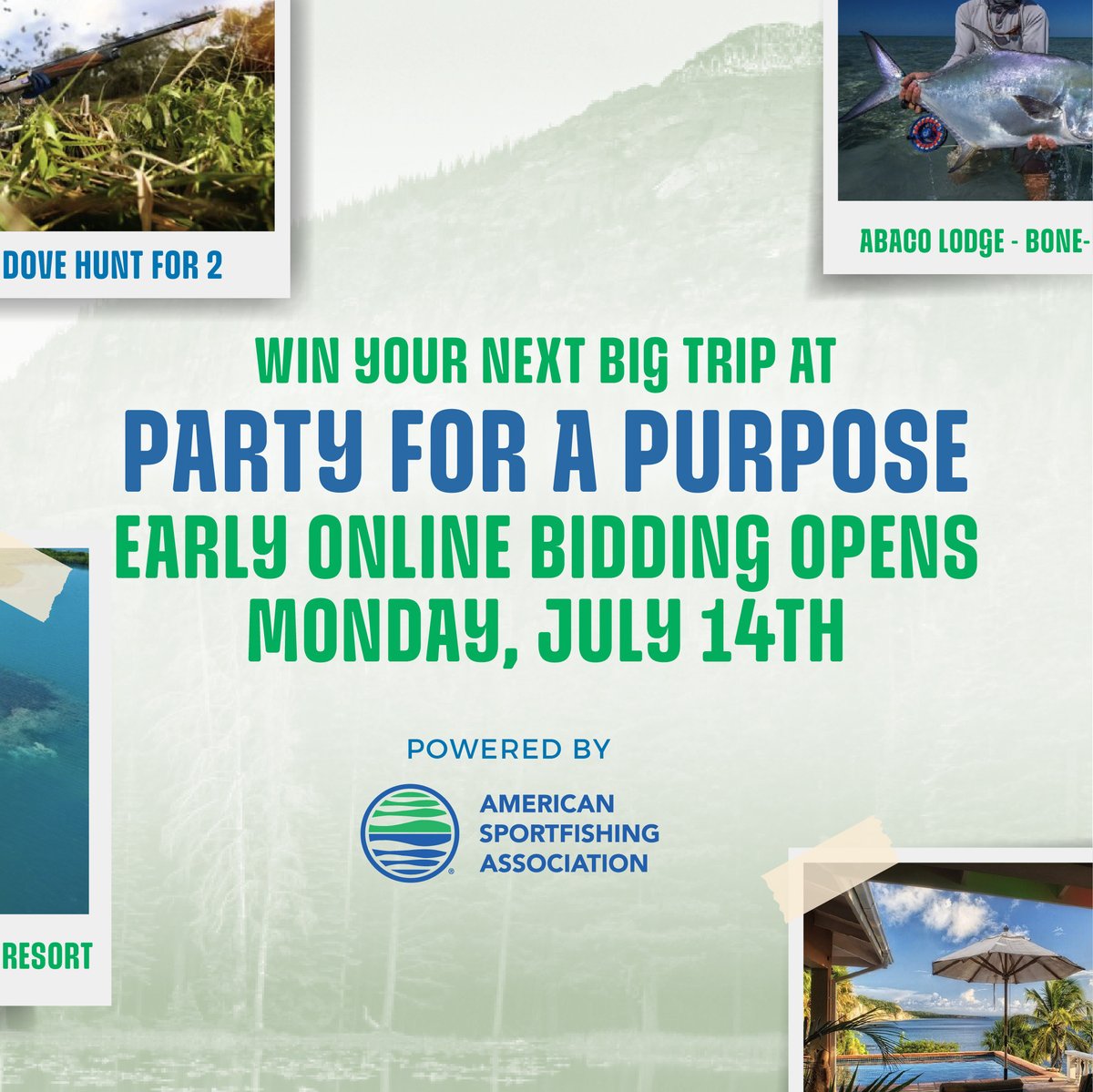 DOVE HUNT FOR 2

ABACO LODGE - BONE-

WIN YOUR NEXT BIG TRIP AT

PARTY FOR A PURPOSE

EARLY ONLINE BIDDING OPENS MONDAY, JULY 14TH

POWERED BY

AMERICAN SPORTFISHING ASSOCIATION

RESORT